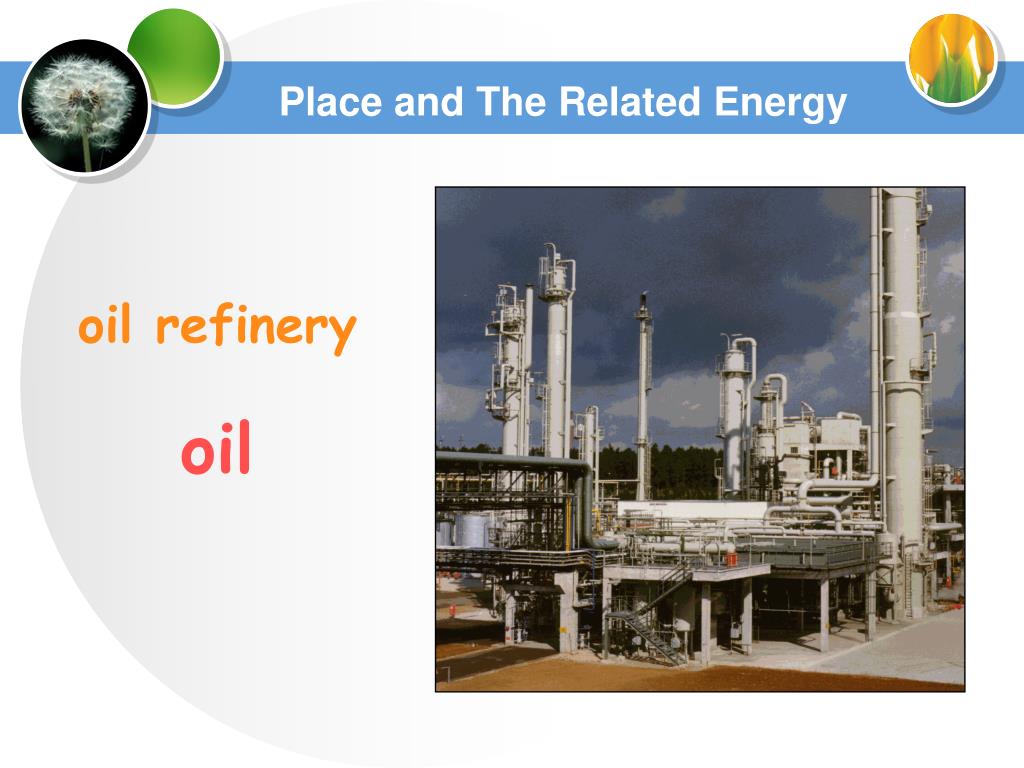 Place and The Related Energy

oil refinery

oil